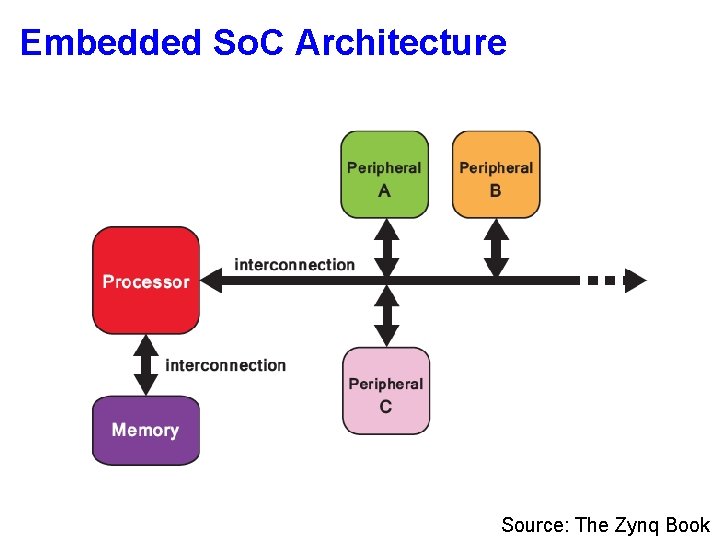 Embedded SoC Architecture

Peripheral A

Peripheral B

Processor

interconnection

interconnection

Peripheral C

Memory

Source: The Zynq Book